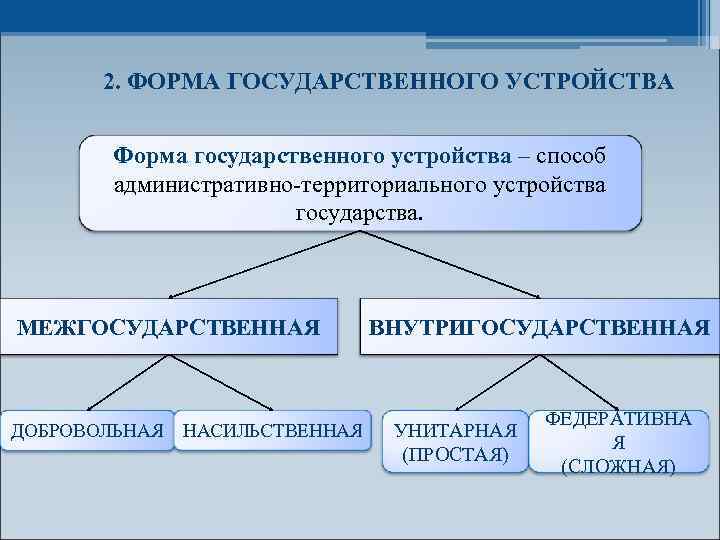 2. ФОРМА ГОСУДАРСТВЕННОГО УСТРОЙСТВА

Форма государственного устройства – способ административно-территориального устройства государства.

МЕЖГОСУДАРСТВЕННАЯ

ВНУТРИГОСУДАРСТВЕННАЯ

ДОБРОВОЛЬНАЯ

НАСИЛЬСТВЕННАЯ

УНИТАРНАЯ (ПРОСТАЯ)

ФЕДЕРАТИВНАЯ (СЛОЖНАЯ)